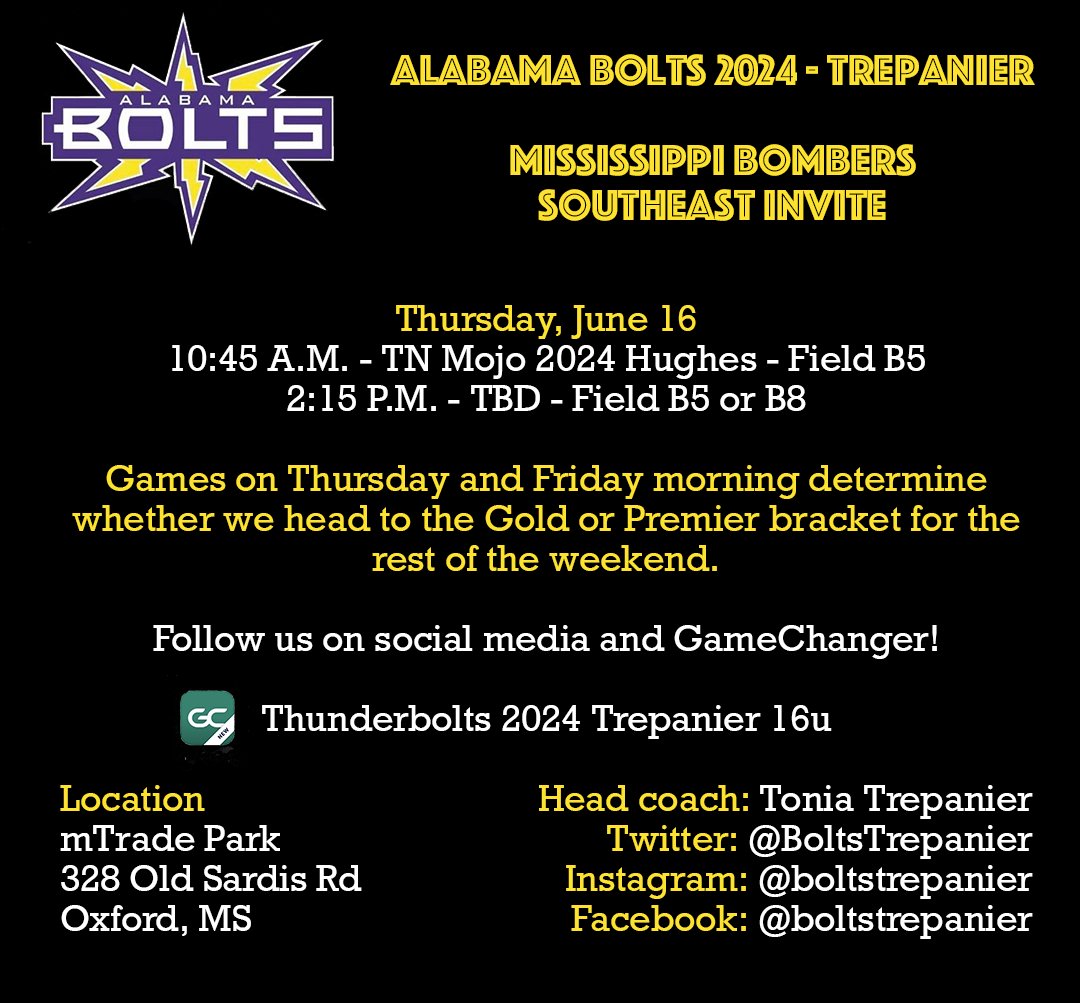 ALABAMA BOLTS

ALABAMA BOLTS 2024 - TREPANIER

MISSISSIPPI BOMBERS SOUTHEAST INVITE

Thursday, June 16
10:45 A.M. - TN Mojo 2024 Hughes - Field B5
2:15 P.M. - TBD - Field B5 or B8

Games on Thursday and Friday morning determine whether we head to the Gold or Premier bracket for the rest of the weekend.

Follow us on social media and GameChanger!

GC NEW

Thunderbolts 2024 Trepanier 16u

Location
mTrade Park
328 Old Sardis Rd
Oxford, MS

Head coach: Tonia Trepanier
Twitter: @BoltsTrepanier
Instagram: @boltstrepanier
Facebook: @boltstrepanier